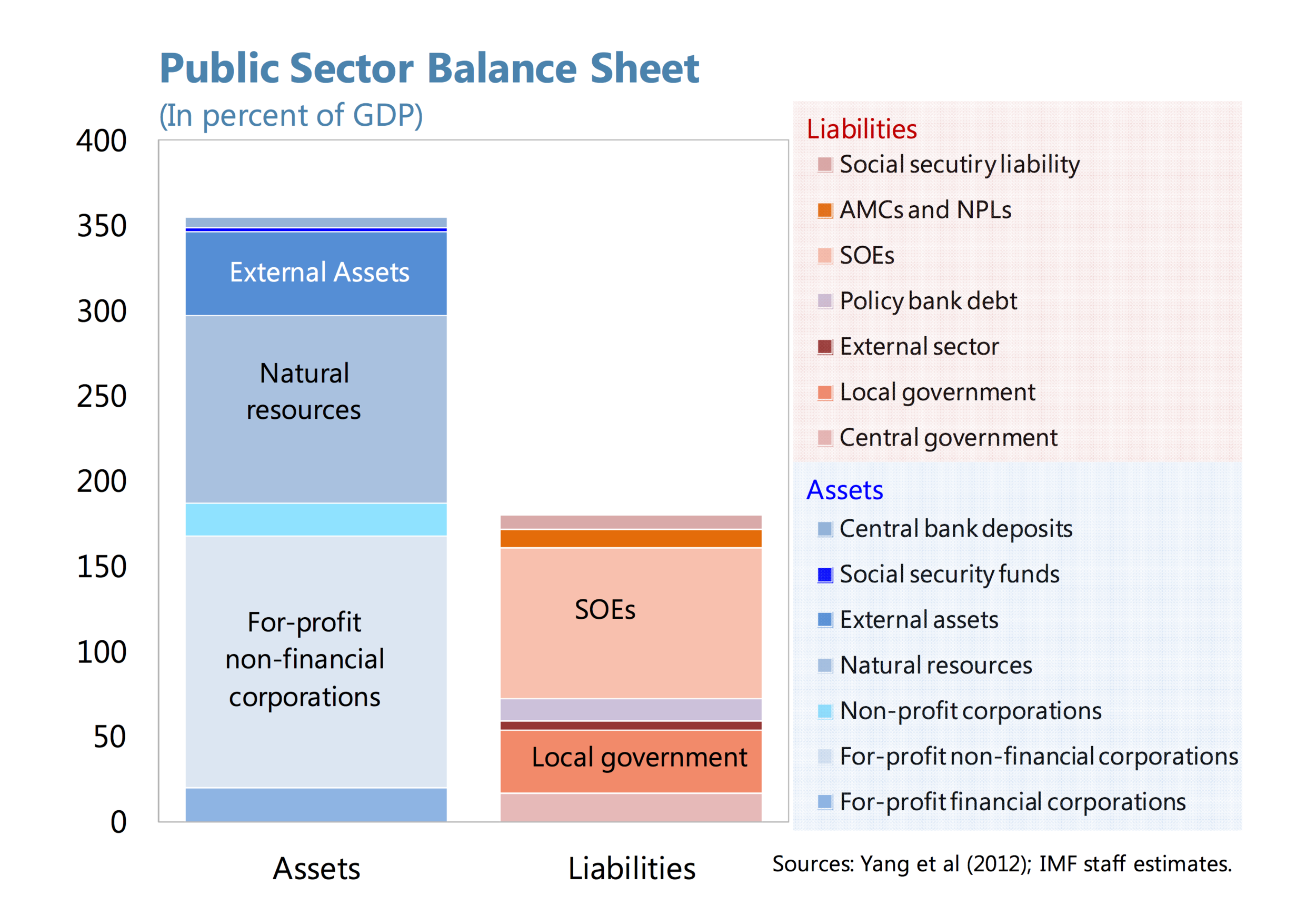 Public Sector Balance Sheet
(In percent of GDP)

400
350
300
250
200
150
100
50
0

External Assets
Natural resources
For-profit non-financial corporations
SOEs
Local government

Assets
Liabilities

Liabilities
Social secutiry liability
AMCs and NPLs
SOEs
Policy bank debt
External sector
Local government
Central government

Assets
Central bank deposits
Social security funds
External assets
Natural resources
Non-profit corporations
For-profit non-financial corporations
For-profit financial corporations

Sources: Yang et al (2012); IMF staff estimates.